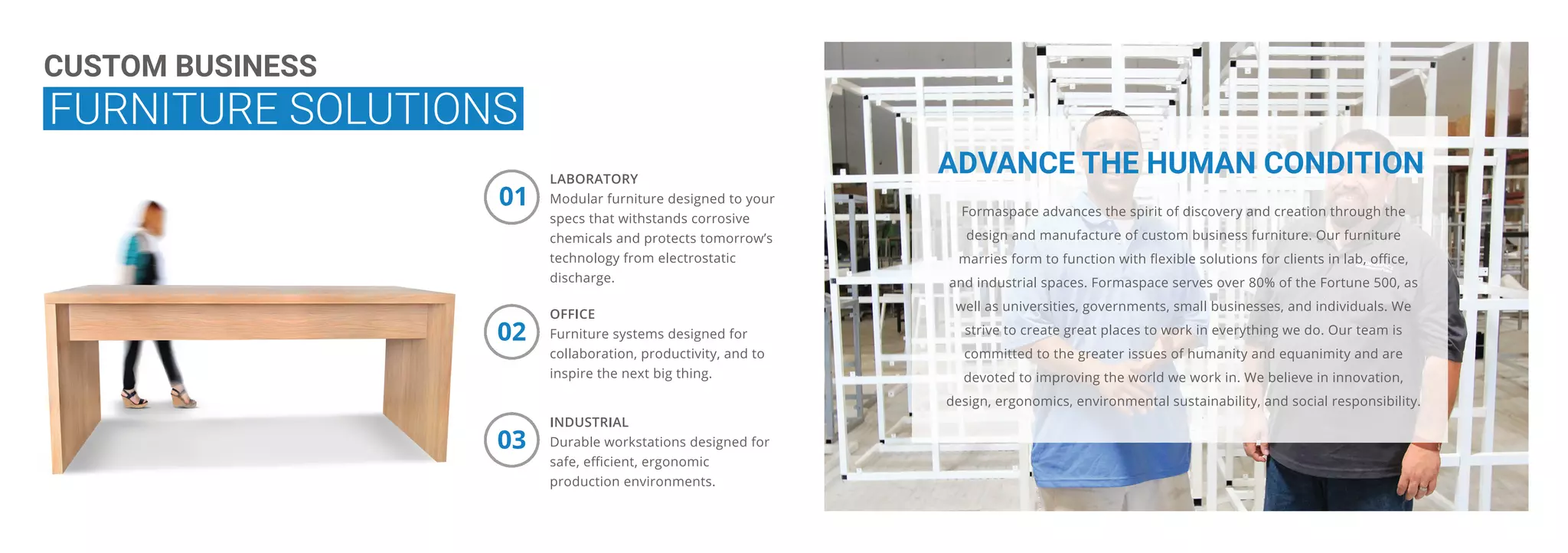 CUSTOM BUSINESS
FURNITURE SOLUTIONS

01
LABORATORY
Modular furniture designed to your specs that withstands corrosive chemicals and protects tomorrow's technology from electrostatic discharge.

02
OFFICE
Furniture systems designed for collaboration, productivity, and to inspire the next big thing.

03
INDUSTRIAL
Durable workstations designed for safe, efficient, ergonomic production environments.

ADVANCE THE HUMAN CONDITION

Formaspace advances the spirit of discovery and creation through the design and manufacture of custom business furniture. Our furniture marries form to function with flexible solutions for clients in lab, office, and industrial spaces. Formaspace serves over 80% of the Fortune 500, as well as universities, governments, small businesses, and individuals. We strive to create great places to work in everything we do. Our team is committed to the greater issues of humanity and equanimity and are devoted to improving the world we work in. We believe in innovation, design, ergonomics, environmental sustainability, and social responsibility.